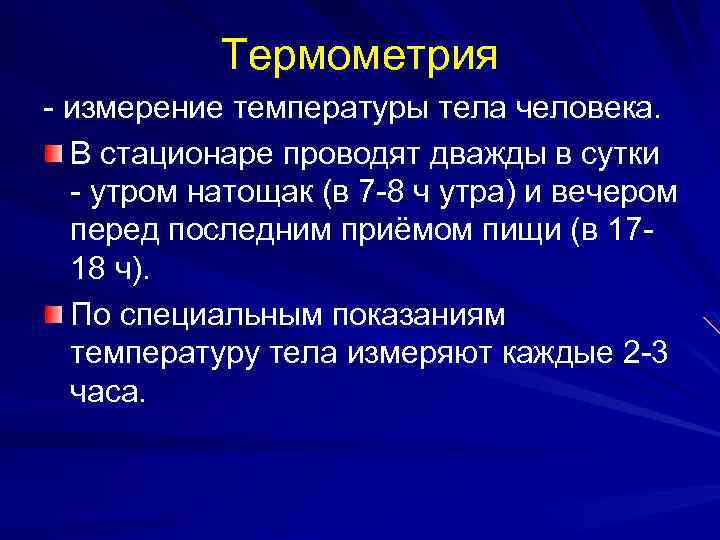 Термометрия

- измерение температуры тела человека.

В стационаре проводят дважды в сутки - утром натощак (в 7-8 ч утра) и вечером перед последним приёмом пищи (в 17-18 ч).

По специальным показаниям температуру тела измеряют каждые 2-3 часа.